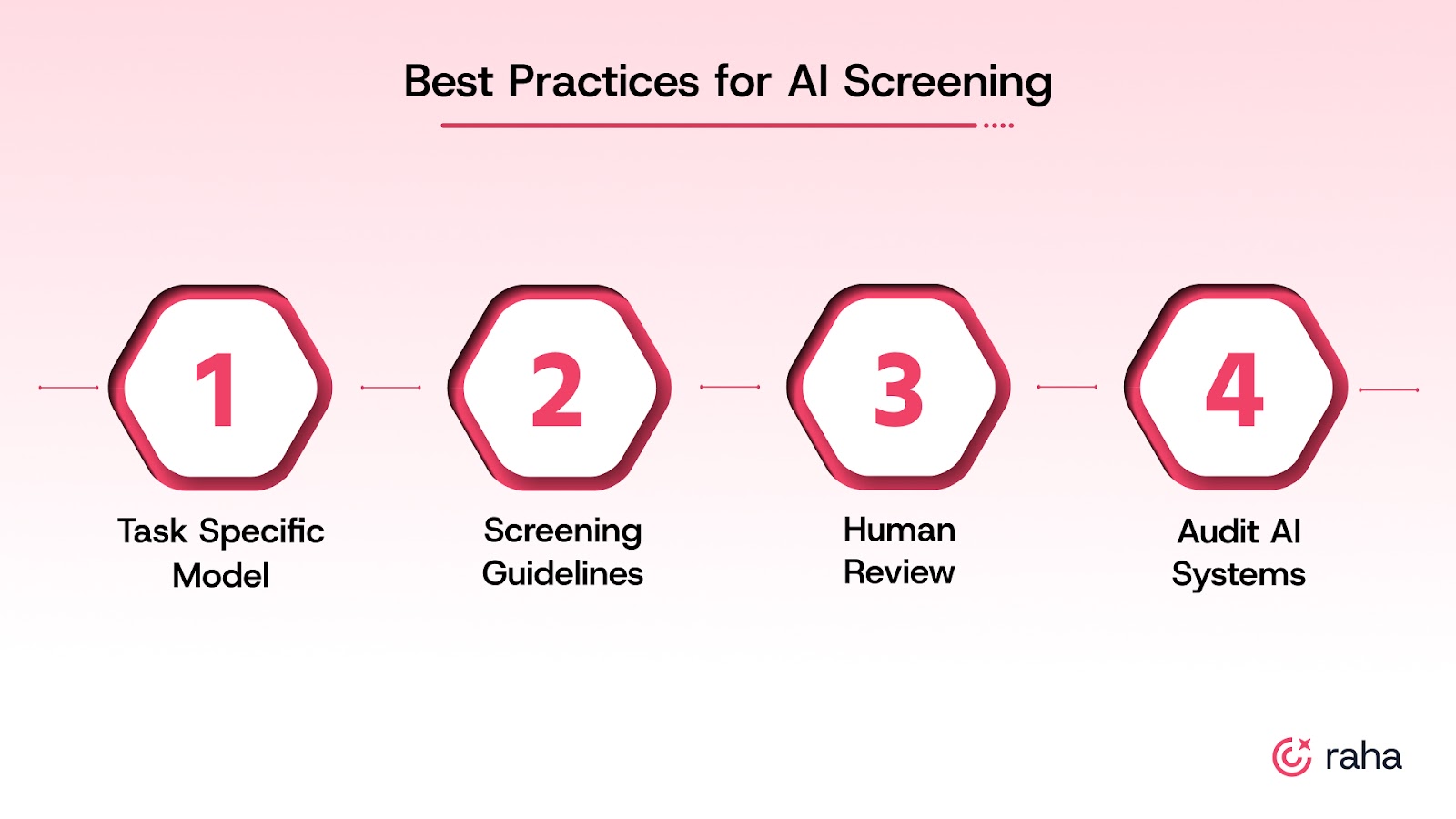 Best Practices for AI Screening

1

Task Specific Model

2

Screening Guidelines

3

Human Review

4

Audit AI Systems

raha